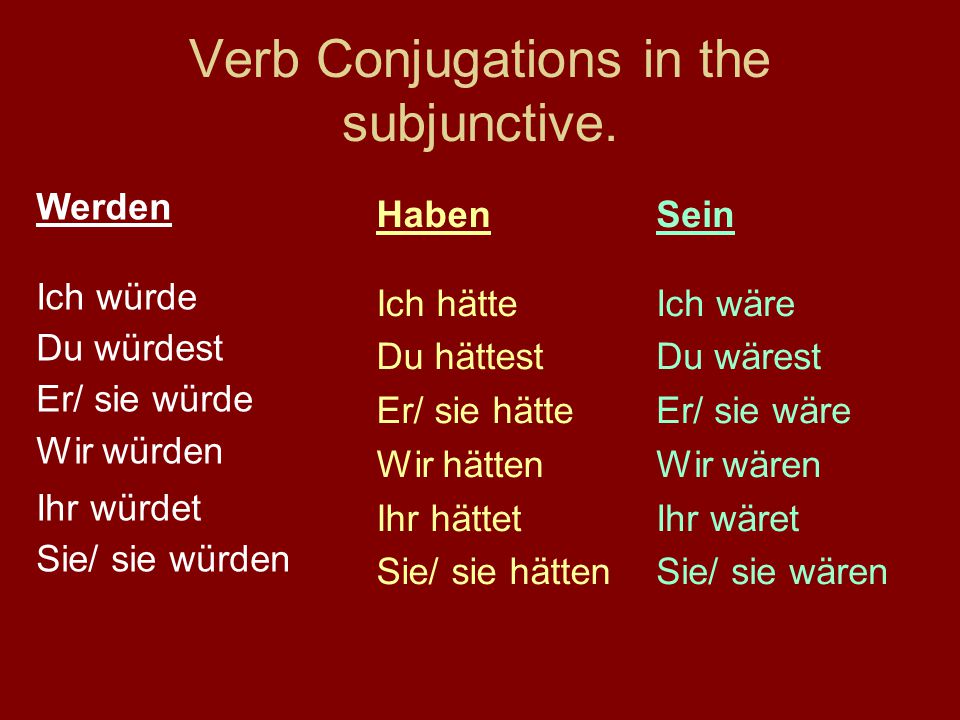 Verb Conjugations in the subjunctive.

Werden

Ich würde
Du würdest
Er/ sie würde
Wir würden
Ihr würdet
Sie/ sie würden

Haben

Ich hätte
Du hättest
Er/ sie hätte
Wir hätten
Ihr hättet
Sie/ sie hätten

Sein

Ich wäre
Du wärest
Er/ sie wäre
Wir wären
Ihr wäret
Sie/ sie wären